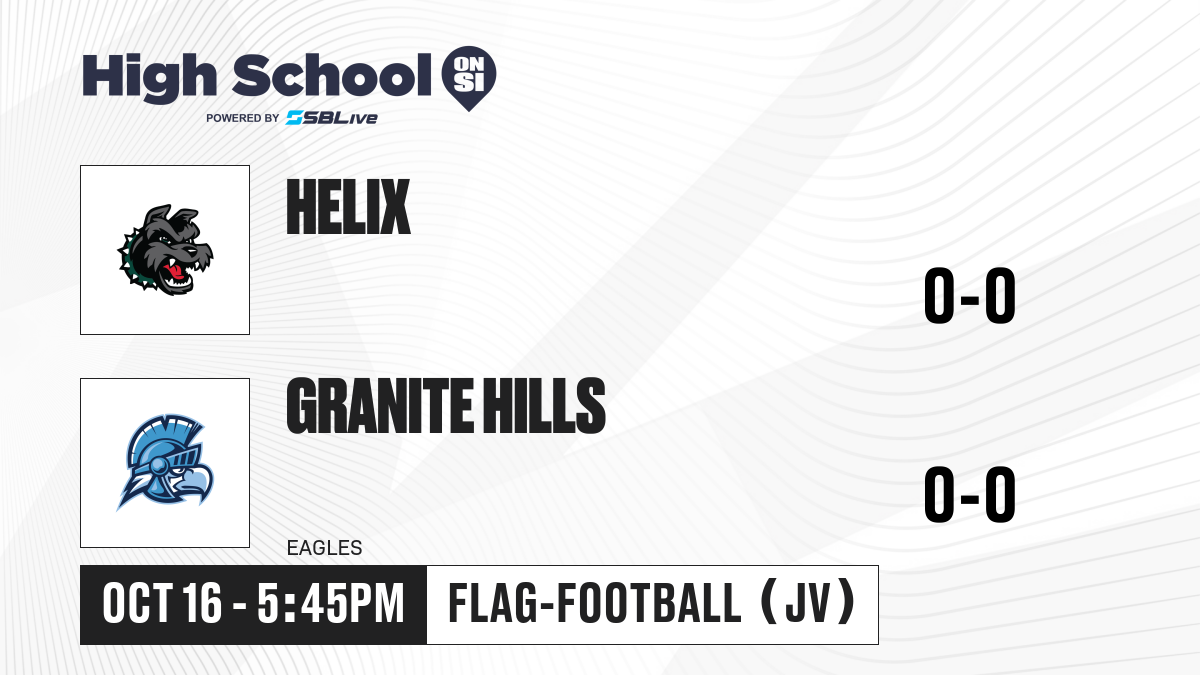 High School ON SI
POWERED BY SBLive

HELIX

0-0

GRANITE HILLS

0-0

EAGLES

OCT 16 - 5:45PM

FLAG-FOOTBALL (JV)